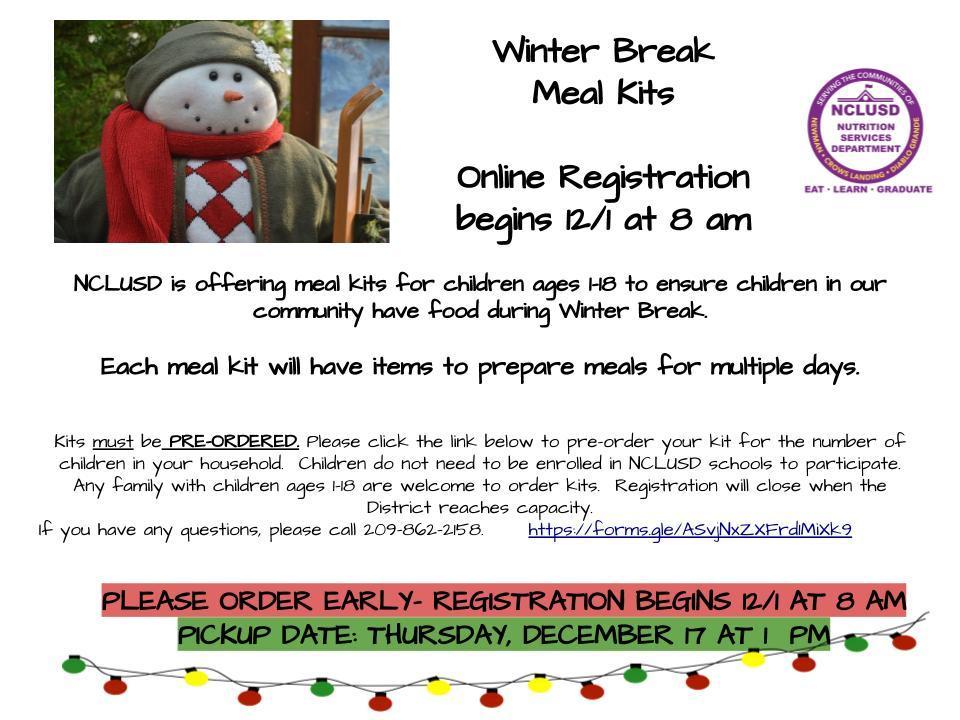 Winter Break
Meal Kits

Online Registration
begins 12/1 at 8 am

SERVING THE COMMUNITIES OF NEWMAN · CROWS LANDING · DIABLO GRANDE
NCLUSD
NUTRITION SERVICES DEPARTMENT
EAT · LEARN · GRADUATE

NCLUSD is offering meal kits for children ages 1-18 to ensure children in our community have food during Winter Break.

Each meal kit will have items to prepare meals for multiple days.

Kits must be PRE-ORDERED. Please click the link below to pre-order your kit for the number of children in your household. Children do not need to be enrolled in NCLUSD schools to participate. Any family with children ages 1-18 are welcome to order kits. Registration will close when the District reaches capacity.
If you have any questions, please call 209-862-2158. https://forms.gle/ASvjNxZXFrdlMiXk9

PLEASE ORDER EARLY- REGISTRATION BEGINS 12/1 AT 8 AM
PICKUP DATE: THURSDAY, DECEMBER 17 AT 1 PM